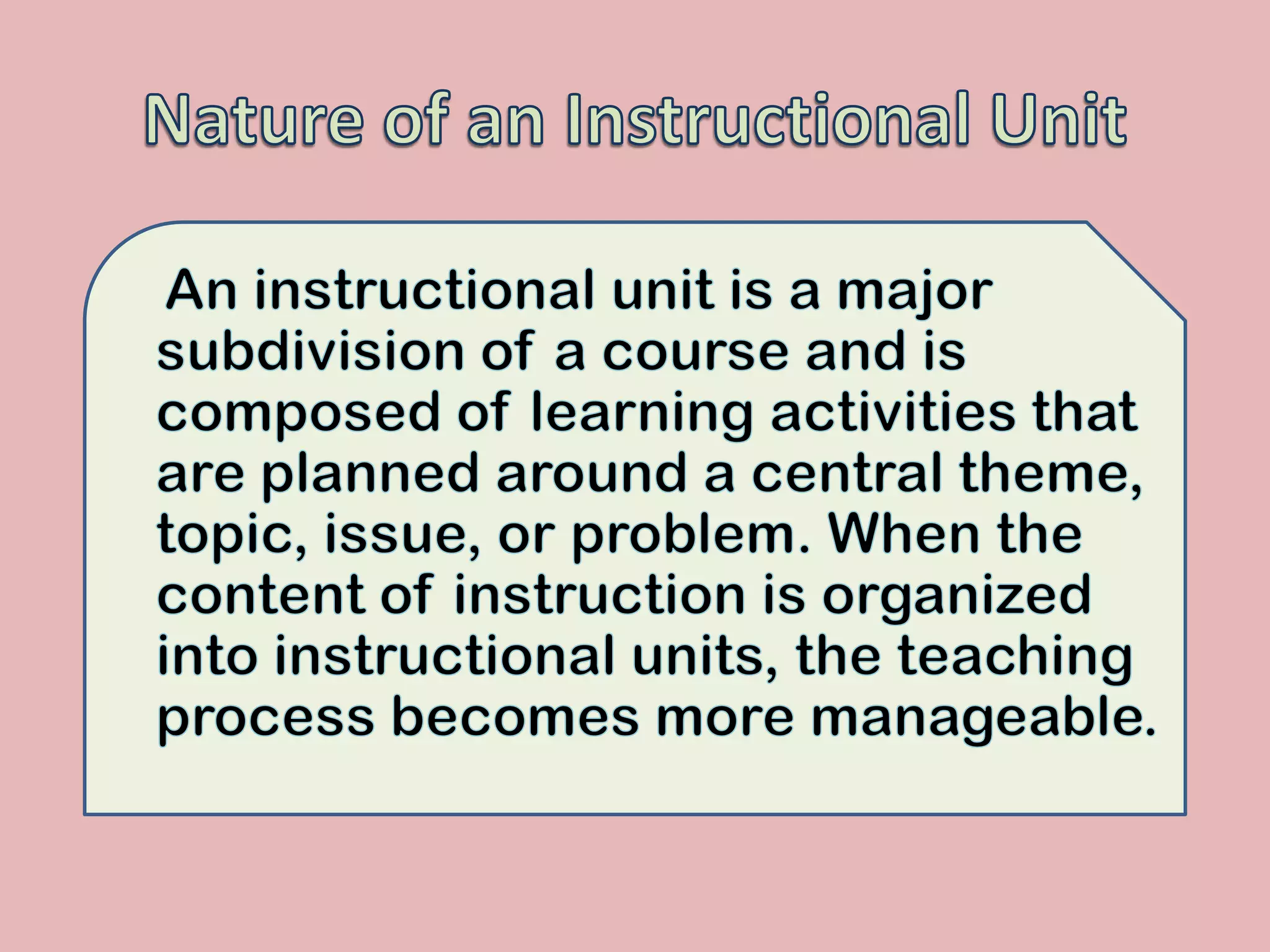 Nature of an Instructional Unit

An instructional unit is a major subdivision of a course and is composed of learning activities that are planned around a central theme, topic, issue, or problem. When the content of instruction is organized into instructional units, the teaching process becomes more manageable.